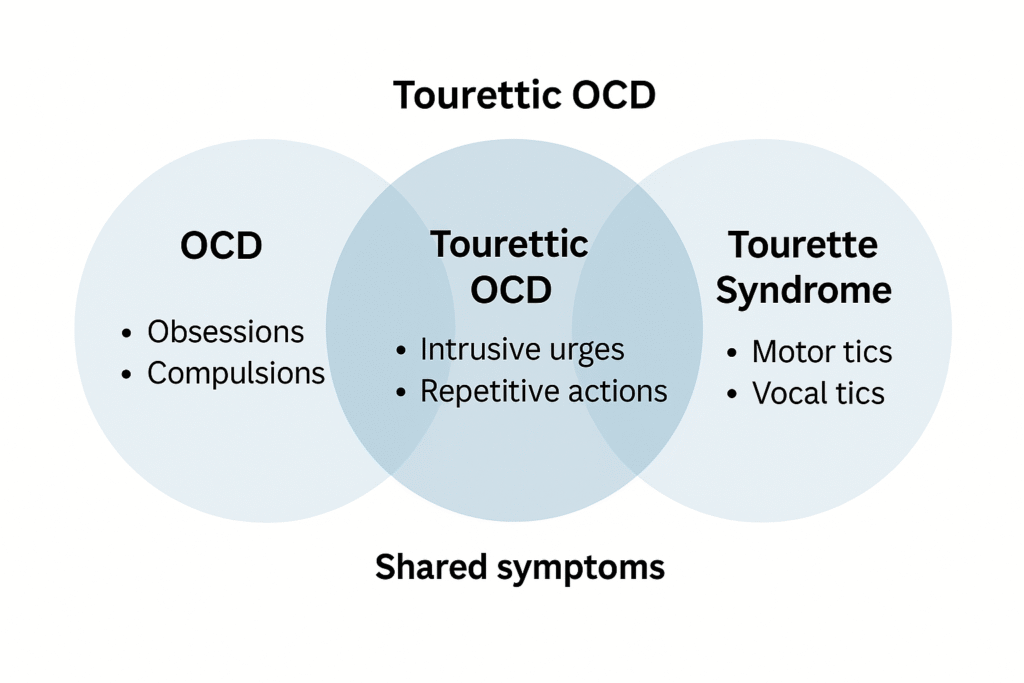 Tourettic OCD

OCD

• Obsessions
• Compulsions

Tourettic OCD

• Intrusive urges
• Repetitive actions

Tourette Syndrome

• Motor tics
• Vocal tics

Shared symptoms